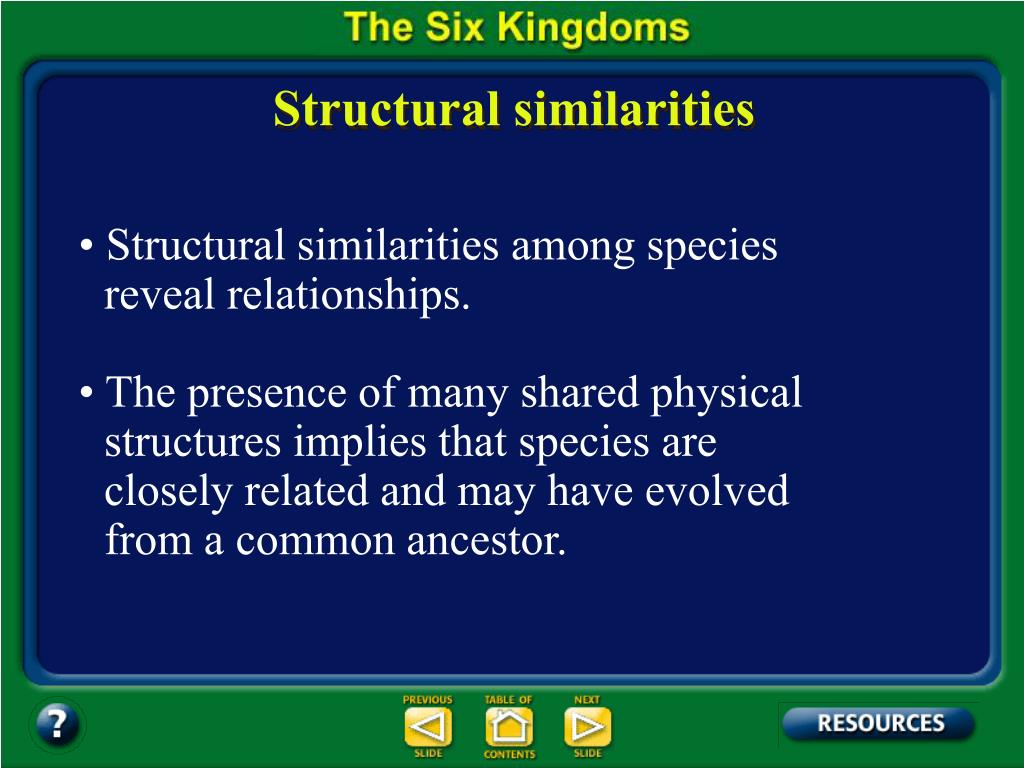 The Six Kingdoms

Structural similarities

• Structural similarities among species reveal relationships.

• The presence of many shared physical structures implies that species are closely related and may have evolved from a common ancestor.

?

PREVIOUS SLIDE

TABLE OF CONTENTS

NEXT SLIDE

RESOURCES